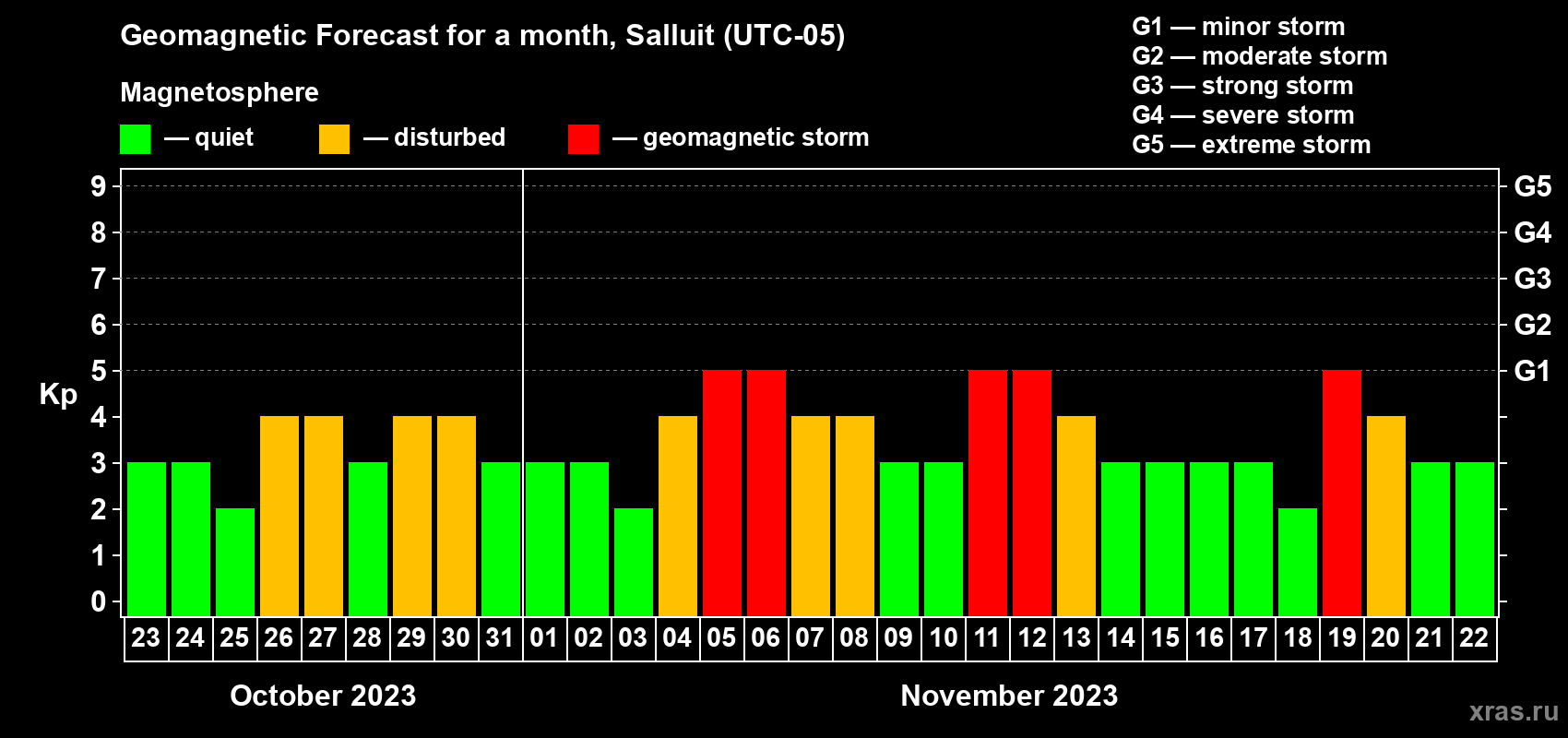 Geomagnetic Forecast for a month, Salluit (UTC-05)

Magnetosphere

— quiet — disturbed — geomagnetic storm

G1 — minor storm
G2 — moderate storm
G3 — strong storm
G4 — severe storm
G5 — extreme storm

Kp

9
8
7
6
5
4
3
2
1
0

G5
G4
G3
G2
G1

23 24 25 26 27 28 29 30 31 01 02 03 04 05 06 07 08 09 10 11 12 13 14 15 16 17 18 19 20 21 22

October 2023

November 2023

xras.ru